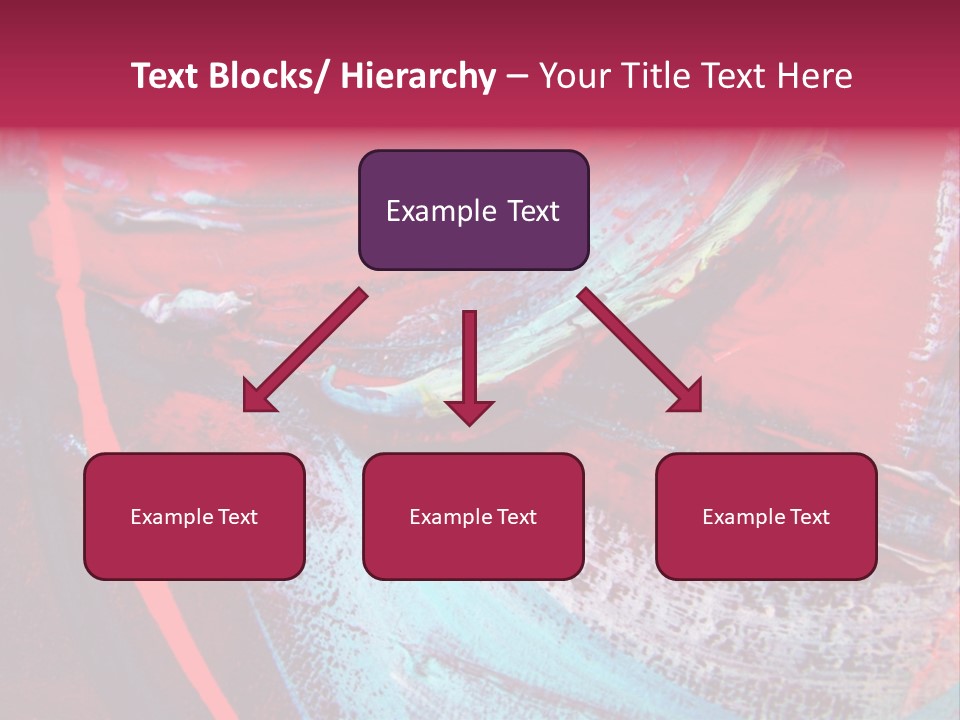 Text Blocks/ Hierarchy – Your Title Text Here

Example Text

Example Text

Example Text

Example Text